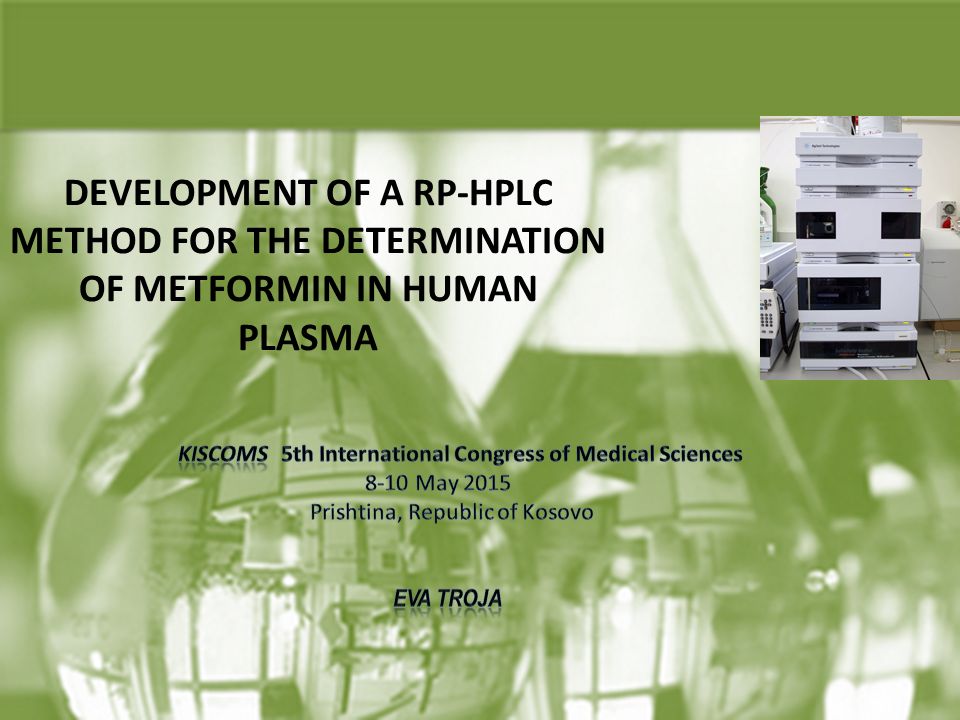 DEVELOPMENT OF A RP-HPLC METHOD FOR THE DETERMINATION OF METFORMIN IN HUMAN PLASMA

KISCOMS 5th International Congress of Medical Sciences
8-10 May 2015
Prishtina, Republic of Kosovo

EVA TROJA